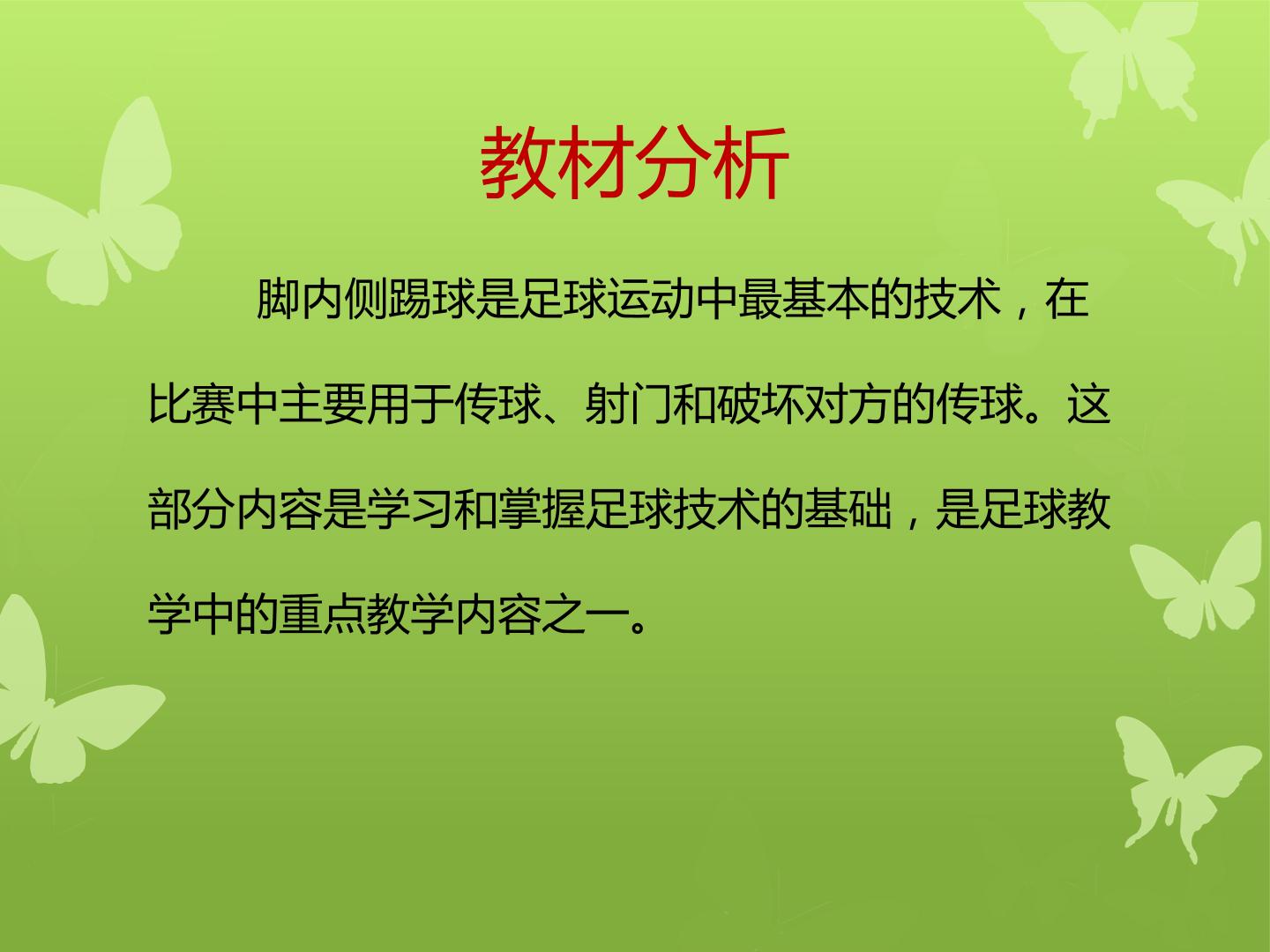 教材分析

脚内侧踢球是足球运动中最基本的技术，在比赛中主要用于传球、射门和破坏对方的传球。这部分内容是学习和掌握足球技术的基础，是足球教学中的重点教学内容之一。